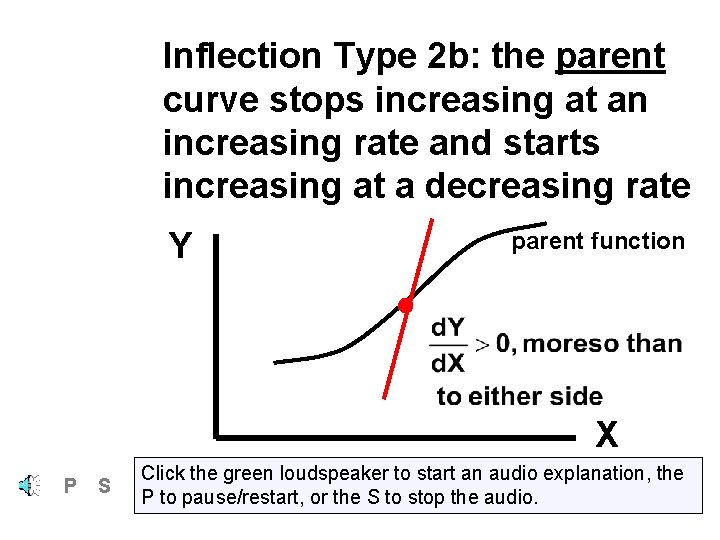 Inflection Type 2b: the parent curve stops increasing at an increasing rate and starts increasing at a decreasing rate

Y

parent function

$\frac{dY}{dX} > 0$, moreso than to either side

X

P S

Click the green loudspeaker to start an audio explanation, the P to pause/restart, or the S to stop the audio.